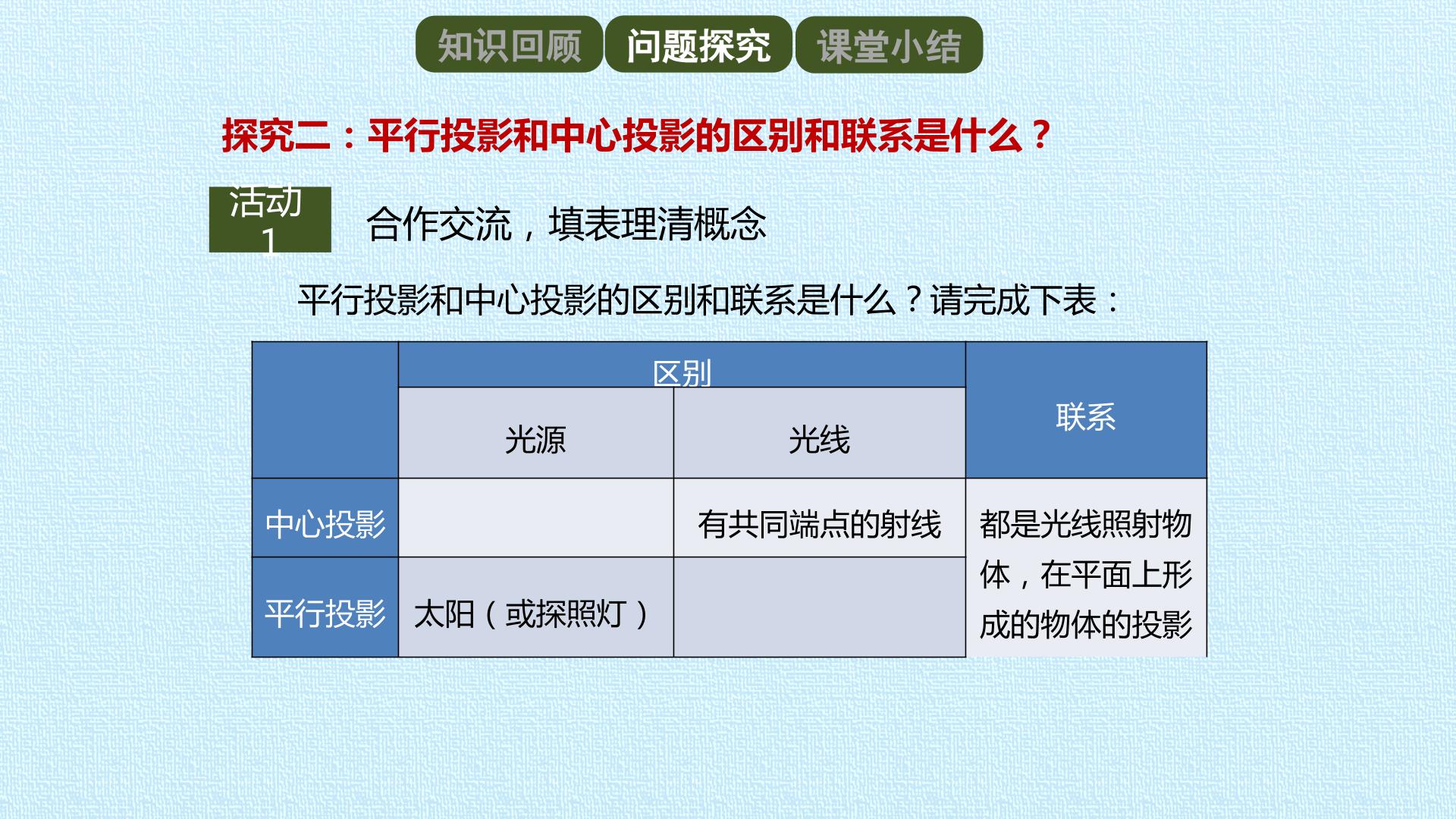 知识回顾 问题探究 课堂小结

探究二：平行投影和中心投影的区别和联系是什么？

活动1

合作交流，填表理清概念

平行投影和中心投影的区别和联系是什么？请完成下表：

| | 区别 | | 联系 |
|---|---|---|---|
| | 光源 | 光线 | |
| 中心投影 | | 有共同端点的射线 | 都是光线照射物体，在平面上形成的物体的投影 |
| 平行投影 | 太阳（或探照灯） | | |